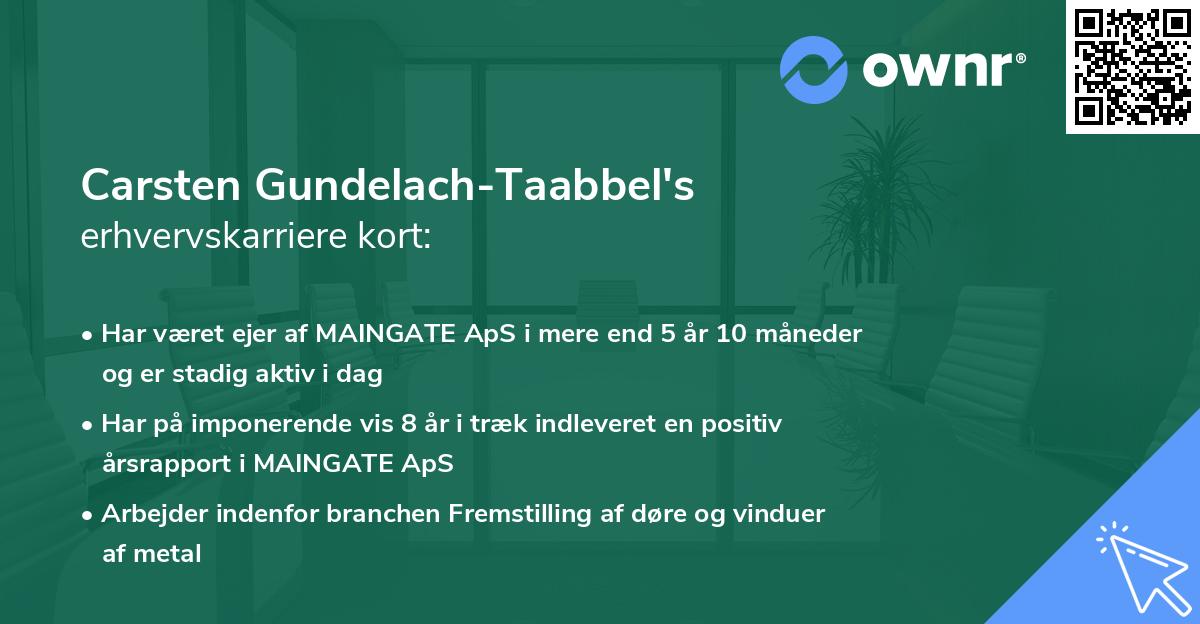 ownr®

Carsten Gundelach-Taabbel's
erhvervskarriere kort:

• Har været ejer af MAINGATE ApS i mere end 5 år 10 måneder og er stadig aktiv i dag

• Har på imponerende vis 8 år i træk indleveret en positiv årsrapport i MAINGATE ApS

• Arbejder indenfor branchen Fremstilling af døre og vinduer af metal